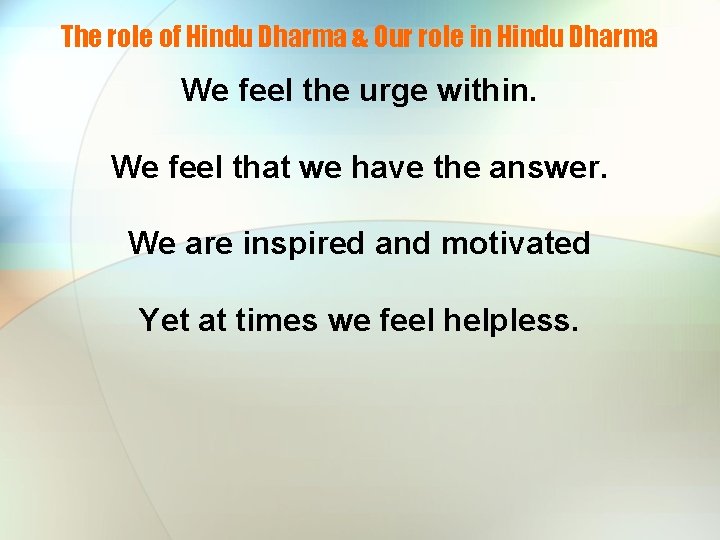 The role of Hindu Dharma & Our role in Hindu Dharma

We feel the urge within.

We feel that we have the answer.

We are inspired and motivated

Yet at times we feel helpless.